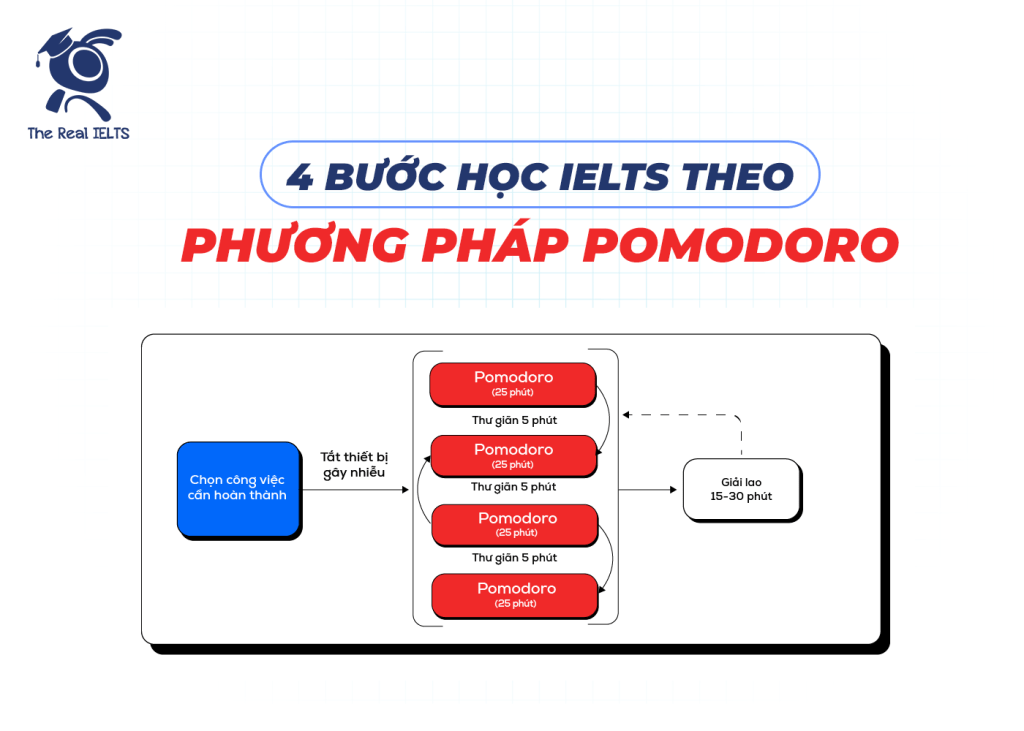 The Real IELTS

4 BƯỚC HỌC IELTS THEO

PHƯƠNG PHÁP POMODORO

Chọn công việc cần hoàn thành

Tắt thiết bị gây nhiễu

Pomodoro
(25 phút)

Thư giãn 5 phút

Pomodoro
(25 phút)

Thư giãn 5 phút

Pomodoro
(25 phút)

Thư giãn 5 phút

Pomodoro
(25 phút)

Giải lao
15-30 phút